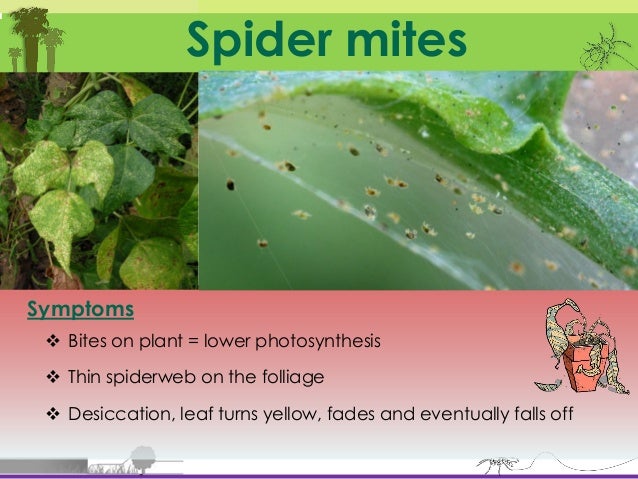 Spider mites

Symptoms

❖ Bites on plant = lower photosynthesis

❖ Thin spiderweb on the folliage

❖ Desiccation, leaf turns yellow, fades and eventually falls off